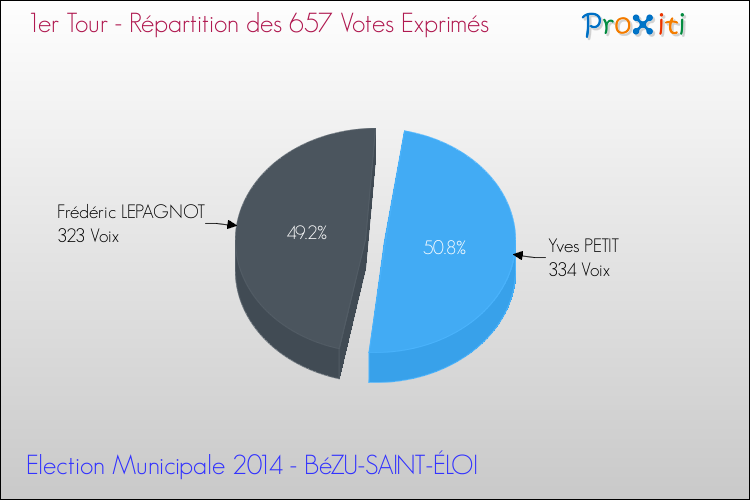 1er Tour - Répartition des 657 Votes Exprimés

Proxiti

Frédéric LEPAGNOT
323 Voix

49.2%

50.8%

Yves PETIT
334 Voix

Election Municipale 2014 - BéZU-SAINT-ÉLOI